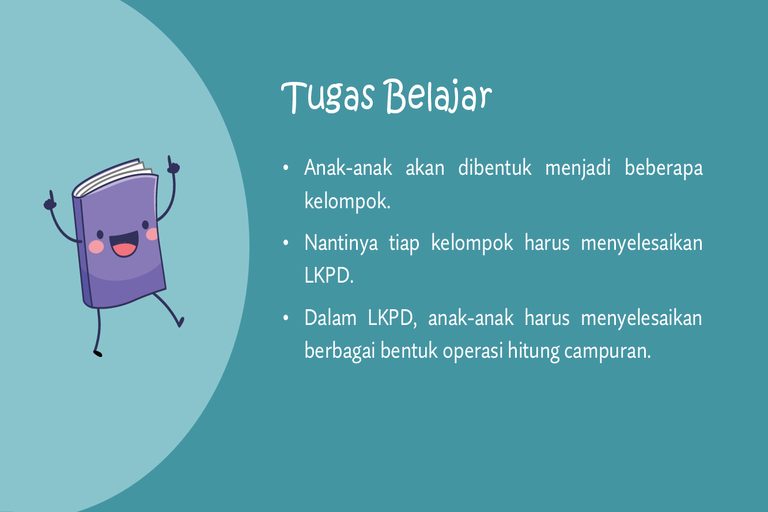 Tugas Belajar

• Anak-anak akan dibentuk menjadi beberapa kelompok.

• Nantinya tiap kelompok harus menyelesaikan LKPD.

• Dalam LKPD, anak-anak harus menyelesaikan berbagai bentuk operasi hitung campuran.